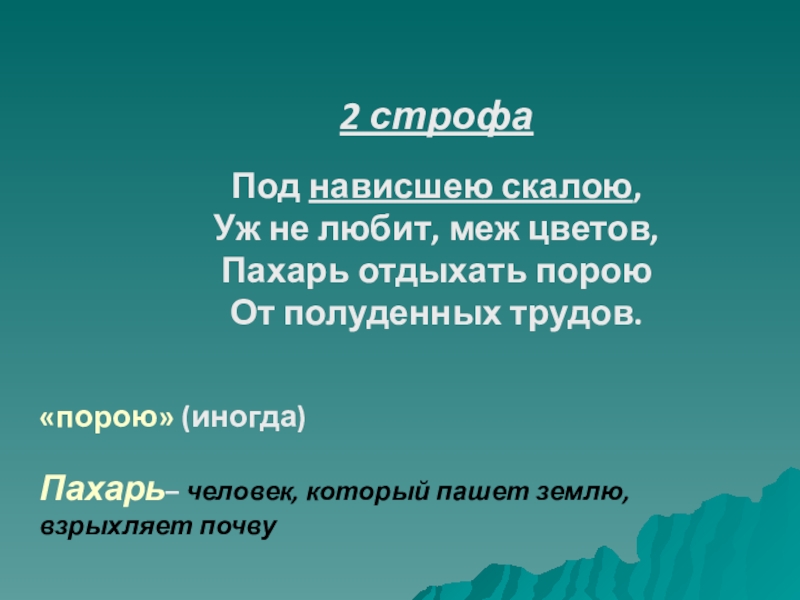 2 строфа

Под нависшею скалою,
Уж не любит, меж цветов,
Пахарь отдыхать порою
От полуденных трудов.

«порою» (иногда)

Пахарь– человек, который пашет землю, взрыхляет почву